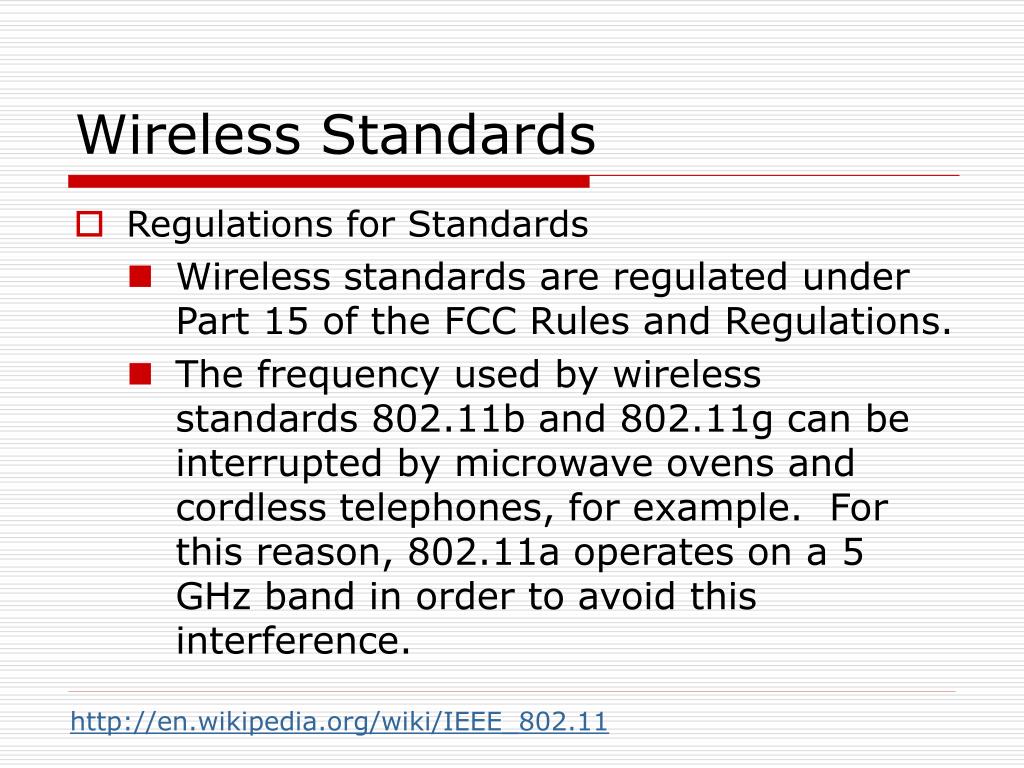 Wireless Standards

Regulations for Standards

Wireless standards are regulated under Part 15 of the FCC Rules and Regulations.

The frequency used by wireless standards 802.11b and 802.11g can be interrupted by microwave ovens and cordless telephones, for example.  For this reason, 802.11a operates on a 5 GHz band in order to avoid this interference.

http://en.wikipedia.org/wiki/IEEE_802.11